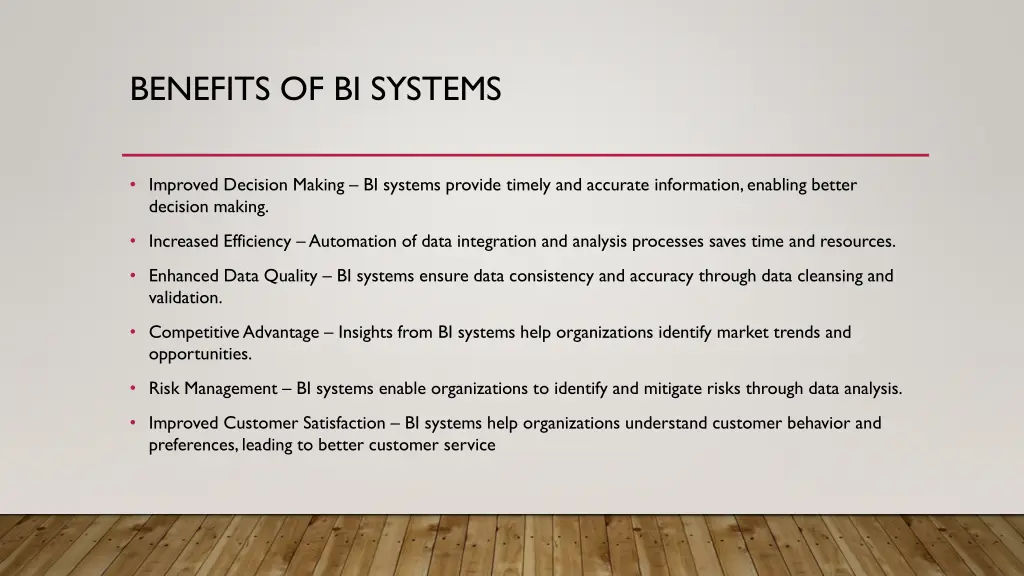 BENEFITS OF BI SYSTEMS

• Improved Decision Making – BI systems provide timely and accurate information, enabling better decision making.

• Increased Efficiency – Automation of data integration and analysis processes saves time and resources.

• Enhanced Data Quality – BI systems ensure data consistency and accuracy through data cleansing and validation.

• Competitive Advantage – Insights from BI systems help organizations identify market trends and opportunities.

• Risk Management – BI systems enable organizations to identify and mitigate risks through data analysis.

• Improved Customer Satisfaction – BI systems help organizations understand customer behavior and preferences, leading to better customer service